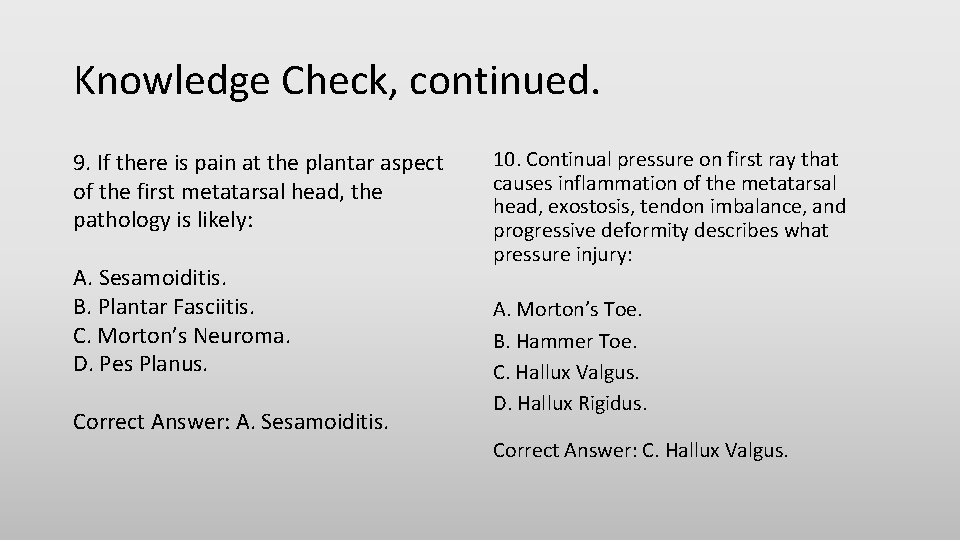 Knowledge Check, continued.

9. If there is pain at the plantar aspect of the first metatarsal head, the pathology is likely:

A. Sesamoiditis.
B. Plantar Fasciitis.
C. Morton’s Neuroma.
D. Pes Planus.

Correct Answer: A. Sesamoiditis.

10. Continual pressure on first ray that causes inflammation of the metatarsal head, exostosis, tendon imbalance, and progressive deformity describes what pressure injury:

A. Morton’s Toe.
B. Hammer Toe.
C. Hallux Valgus.
D. Hallux Rigidus.

Correct Answer: C. Hallux Valgus.